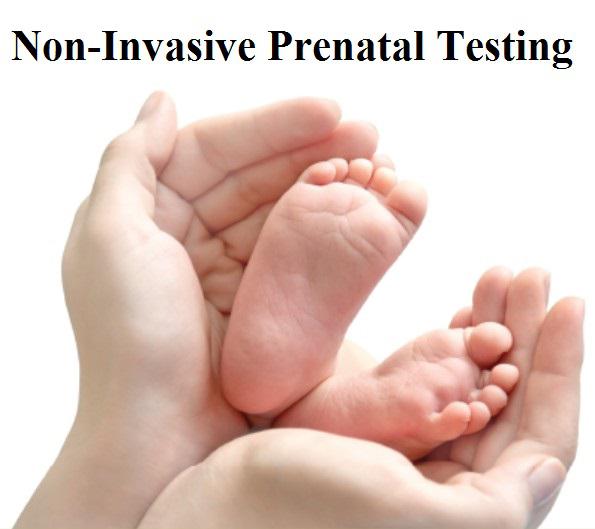 Non-Invasive Prenatal Testing